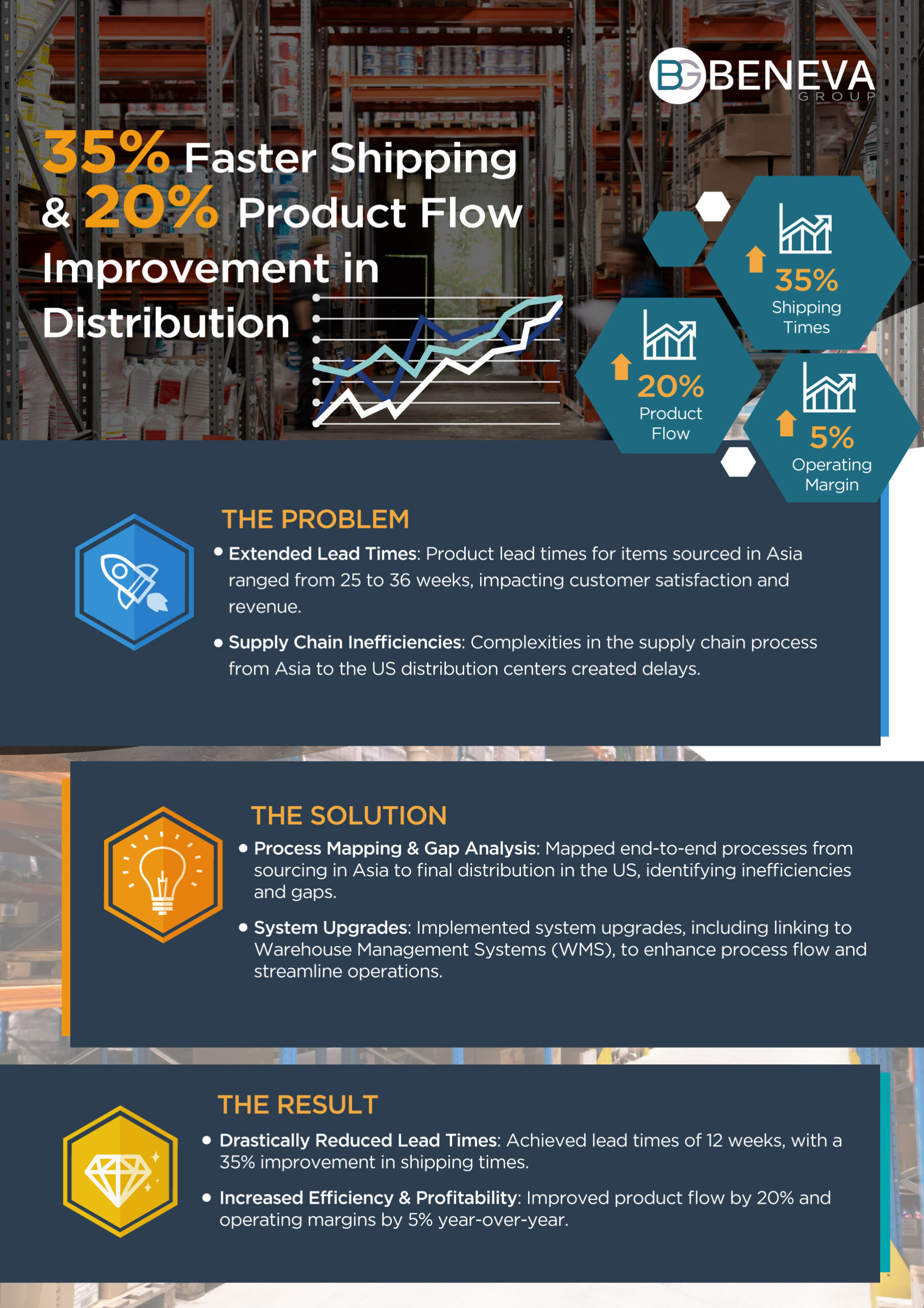 BG BENEVA
GROUP

35% Faster Shipping & 20% Product Flow Improvement in Distribution

35%
Shipping Times

20%
Product Flow

5%
Operating Margin

THE PROBLEM

• Extended Lead Times: Product lead times for items sourced in Asia ranged from 25 to 36 weeks, impacting customer satisfaction and revenue.

• Supply Chain Inefficiencies: Complexities in the supply chain process from Asia to the US distribution centers created delays.

THE SOLUTION

• Process Mapping & Gap Analysis: Mapped end-to-end processes from sourcing in Asia to final distribution in the US, identifying inefficiencies and gaps.

• System Upgrades: Implemented system upgrades, including linking to Warehouse Management Systems (WMS), to enhance process flow and streamline operations.

THE RESULT

• Drastically Reduced Lead Times: Achieved lead times of 12 weeks, with a 35% improvement in shipping times.

• Increased Efficiency & Profitability: Improved product flow by 20% and operating margins by 5% year-over-year.